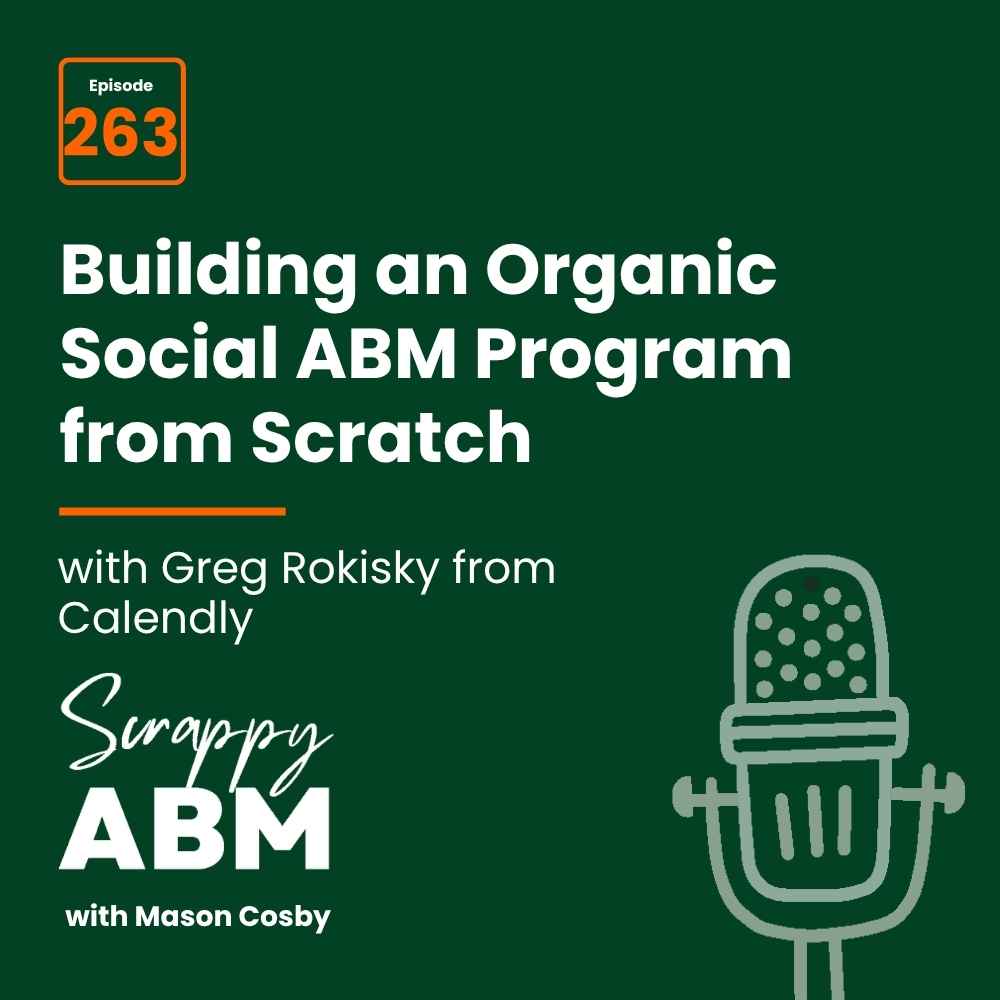 Episode
263

Building an Organic Social ABM Program from Scratch

with Greg Rokisky from Calendly

Scrappy
ABM
with Mason Cosby